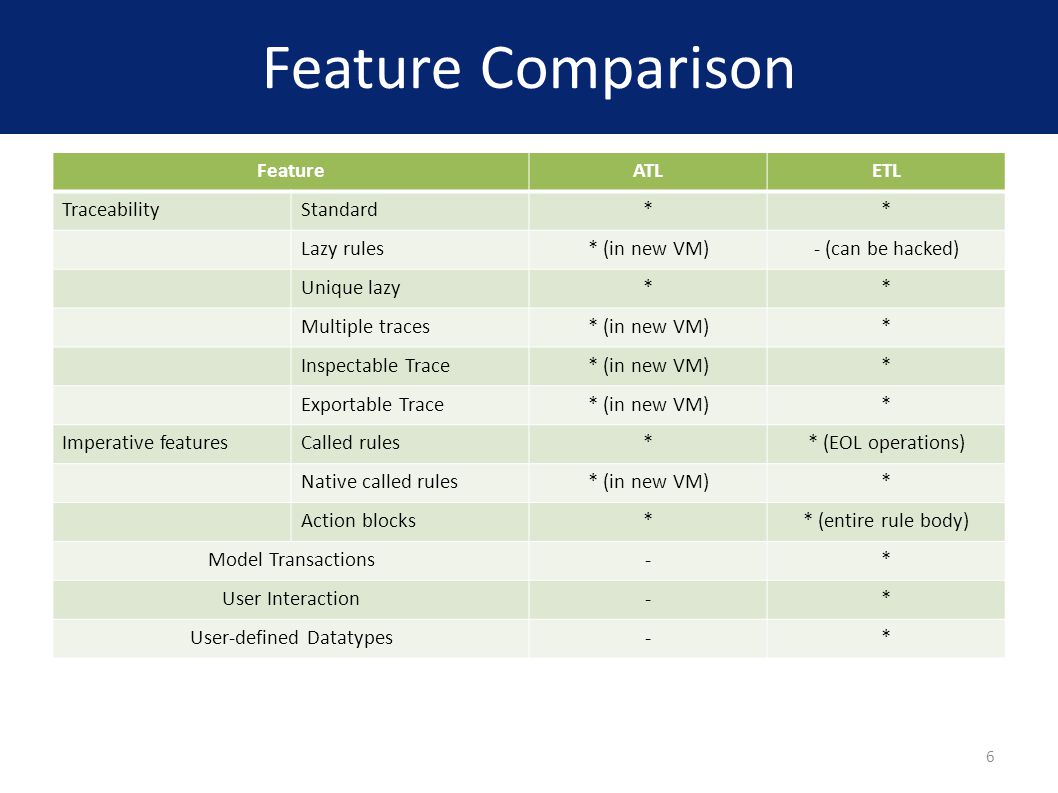 Feature Comparison

| Feature | | ATL | ETL |
|---|---|---|---|
| Traceability | Standard | * | * |
| | Lazy rules | * (in new VM) | - (can be hacked) |
| | Unique lazy | * | * |
| | Multiple traces | * (in new VM) | * |
| | Inspectable Trace | * (in new VM) | * |
| | Exportable Trace | * (in new VM) | * |
| Imperative features | Called rules | * | * (EOL operations) |
| | Native called rules | * (in new VM) | * |
| | Action blocks | * | * (entire rule body) |
| Model Transactions | | - | * |
| User Interaction | | - | * |
| User-defined Datatypes | | - | * |

6